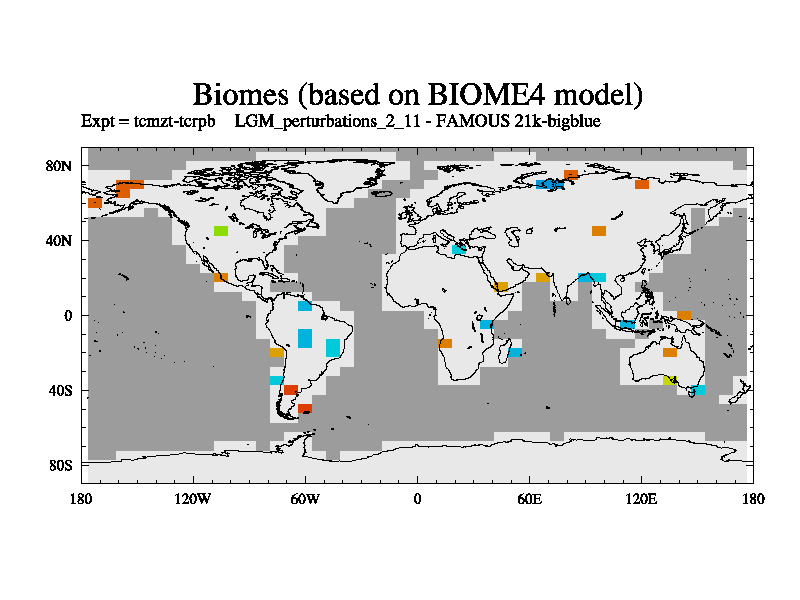 Biomes (based on BIOME4 model)

Expt = tcmzt-tcrpb LGM_perturbations_2_11 - FAMOUS 21k-bigblue

80N
40N
0
40S
80S

180
120W
60W
0
60E
120E
180